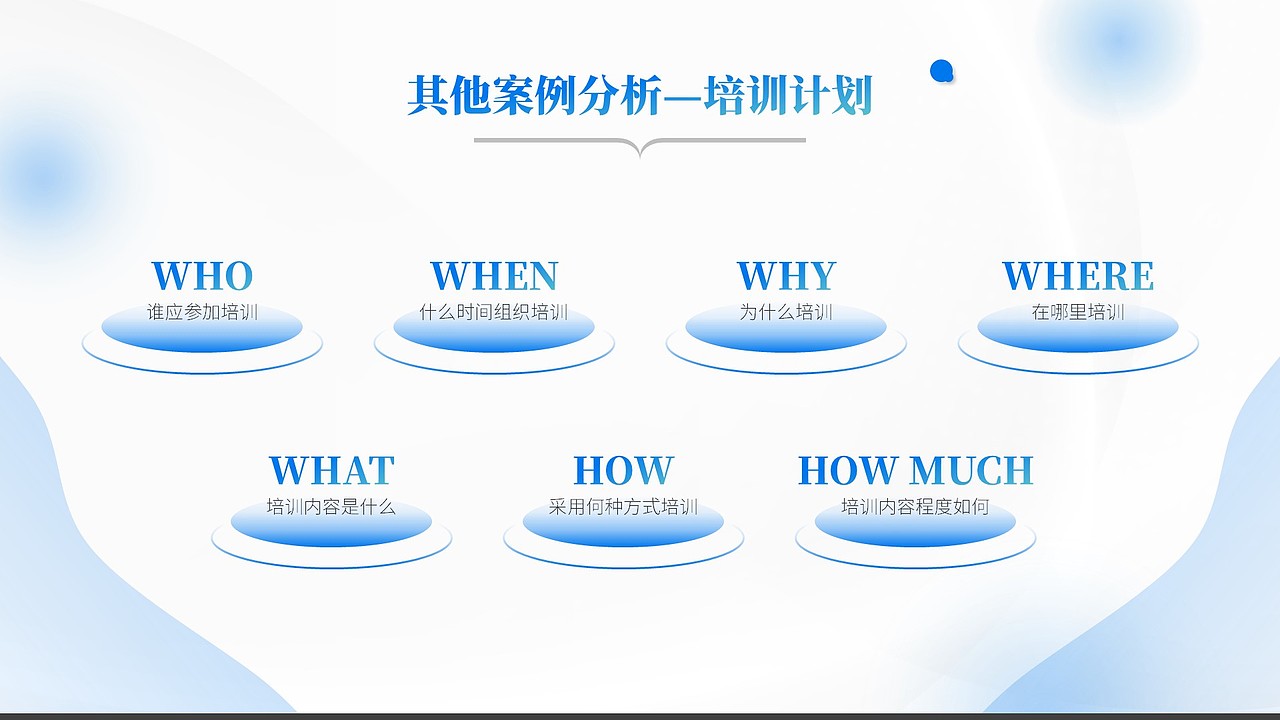 其他案例分析—培训计划

WHO
谁应参加培训

WHEN
什么时间组织培训

WHY
为什么培训

WHERE
在哪里培训

WHAT
培训内容是什么

HOW
采用何种方式培训

HOW MUCH
培训内容程度如何